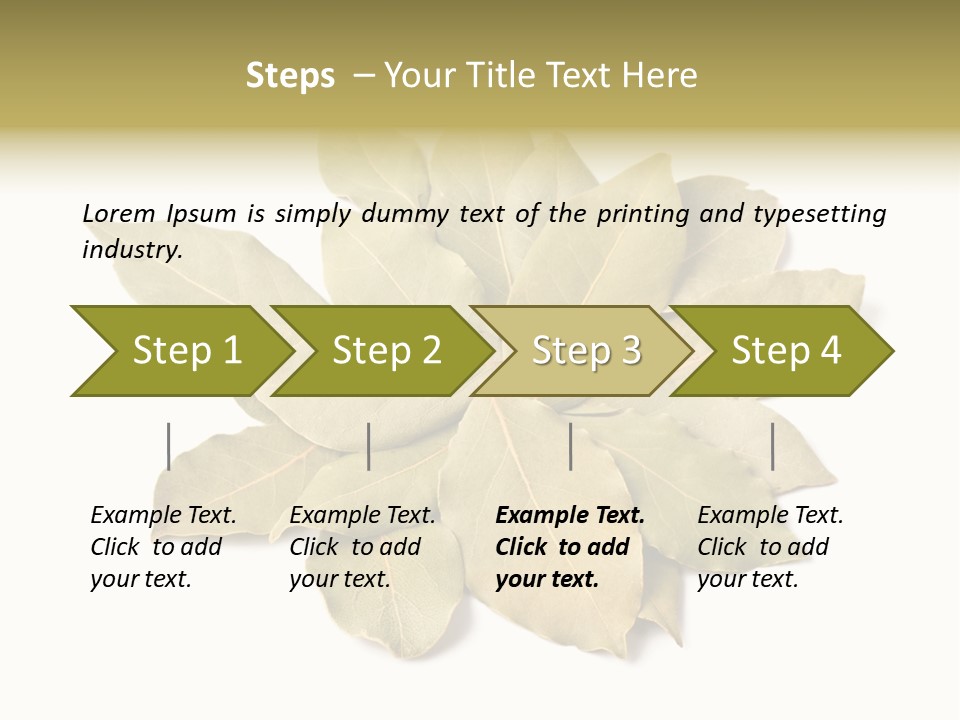 Steps – Your Title Text Here

Lorem Ipsum is simply dummy text of the printing and typesetting industry.

Step 1

Step 2

Step 3

Step 4

Example Text. Click to add your text.

Example Text. Click to add your text.

Example Text. Click to add your text.

Example Text. Click to add your text.